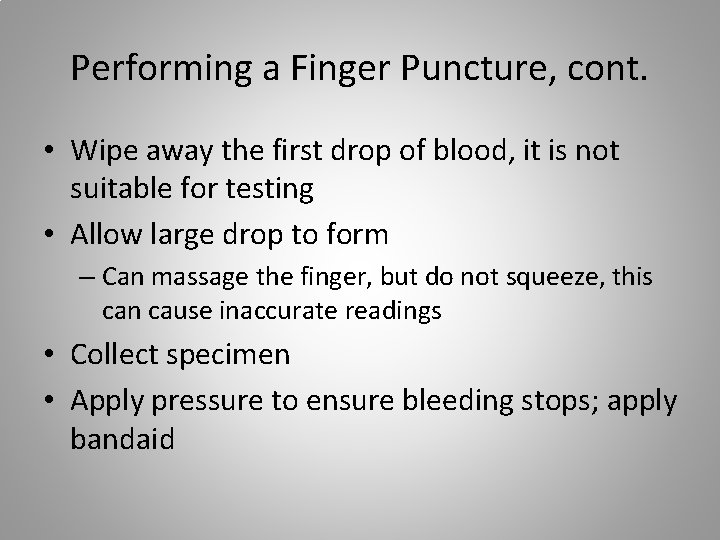 Performing a Finger Puncture, cont.

• Wipe away the first drop of blood, it is not suitable for testing
• Allow large drop to form
– Can massage the finger, but do not squeeze, this can cause inaccurate readings
• Collect specimen
• Apply pressure to ensure bleeding stops; apply bandaid